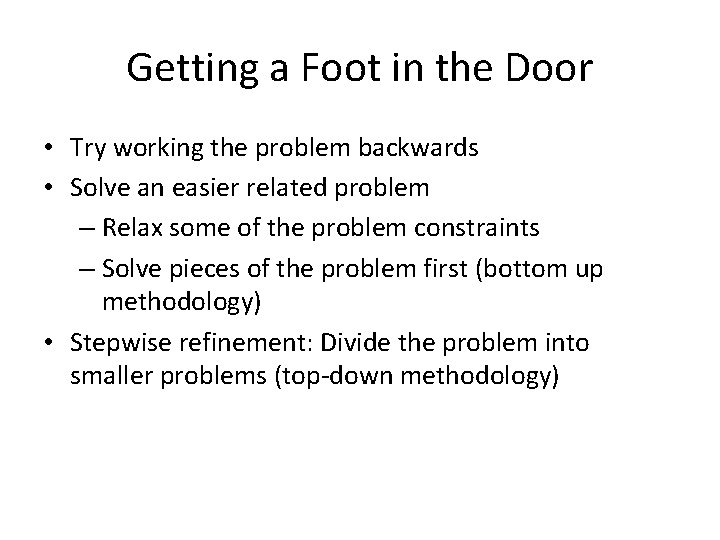 Getting a Foot in the Door

• Try working the problem backwards
• Solve an easier related problem
  – Relax some of the problem constraints
  – Solve pieces of the problem first (bottom up methodology)
• Stepwise refinement: Divide the problem into smaller problems (top-down methodology)